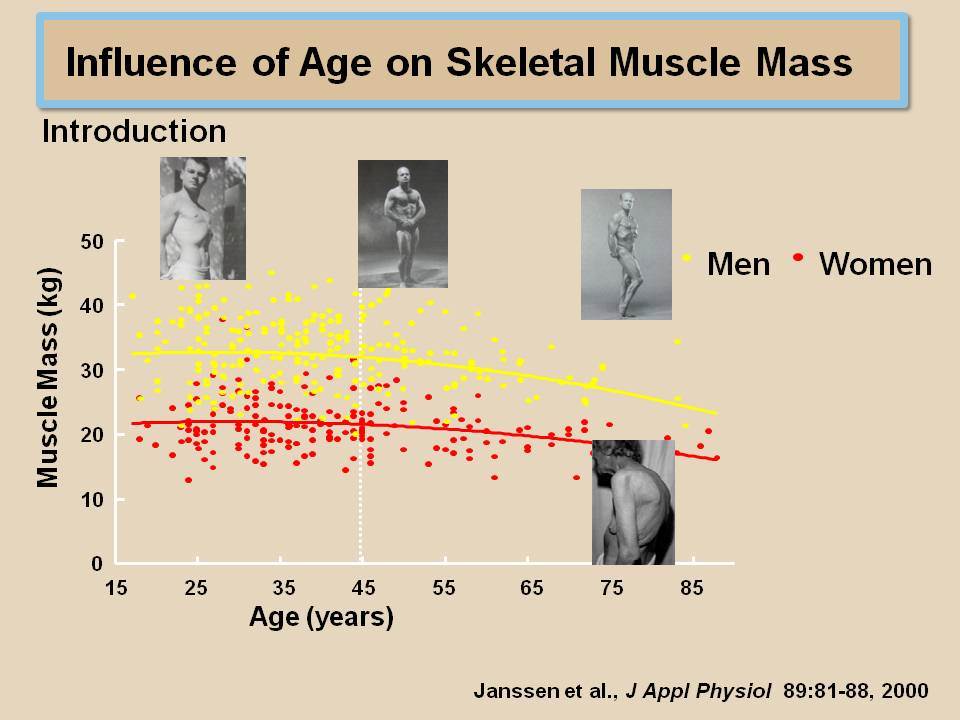 Influence of Age on Skeletal Muscle Mass

Introduction

Men Women

Muscle Mass (kg)

50
40
30
20
10
0

15 25 35 45 55 65 75 85

Age (years)

Janssen et al., J Appl Physiol 89:81-88, 2000